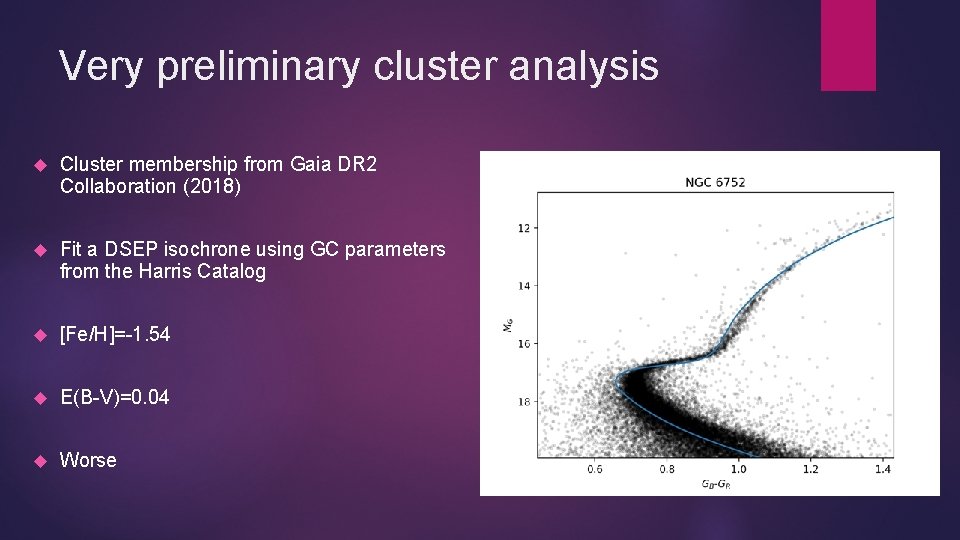 Very preliminary cluster analysis

Cluster membership from Gaia DR2 Collaboration (2018)

Fit a DSEP isochrone using GC parameters from the Harris Catalog

[Fe/H]=-1.54

E(B-V)=0.04

Worse

NGC 6752

$M_G$

12

14

16

18

0.6

0.8

1.0

1.2

1.4

$G_B$-$G_R$